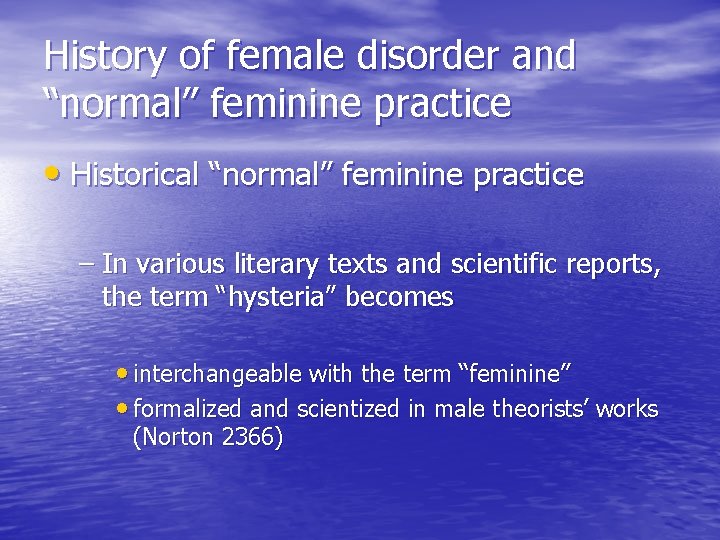 History of female disorder and “normal” feminine practice

• Historical “normal” feminine practice

– In various literary texts and scientific reports, the term “hysteria” becomes

• interchangeable with the term “feminine”
• formalized and scientized in male theorists’ works (Norton 2366)